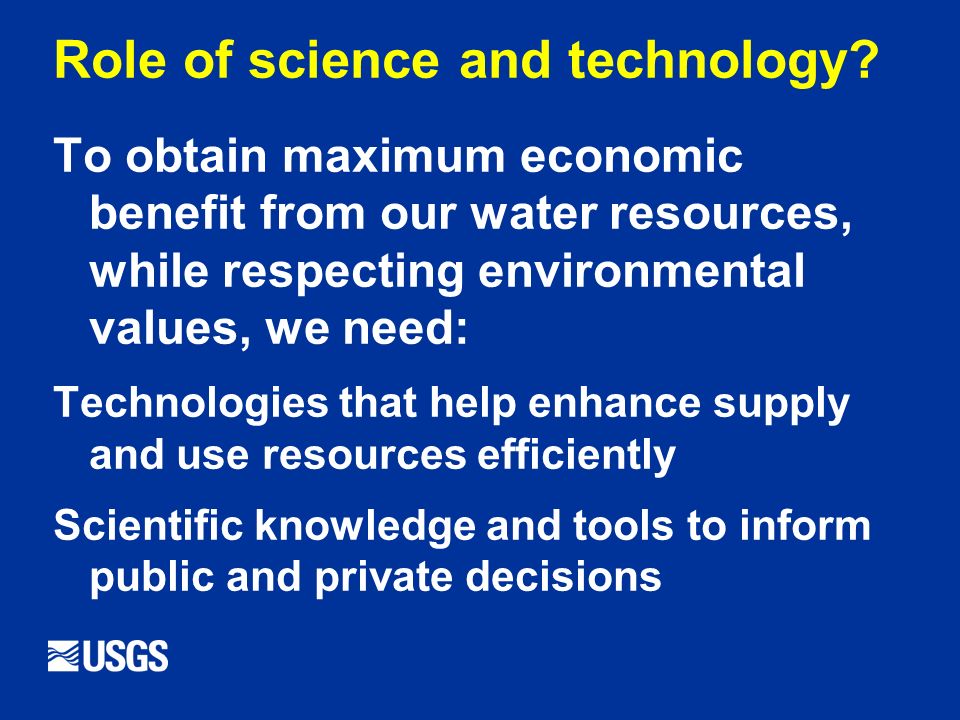 Role of science and technology?

To obtain maximum economic benefit from our water resources, while respecting environmental values, we need:

Technologies that help enhance supply and use resources efficiently

Scientific knowledge and tools to inform public and private decisions

USGS